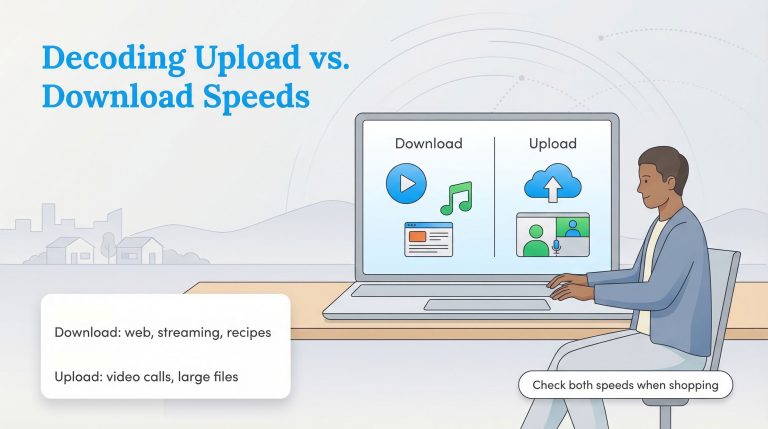 Decoding Upload vs. Download Speeds

Download

Upload

Download: web, streaming, recipes

Upload: video calls, large files

Check both speeds when shopping